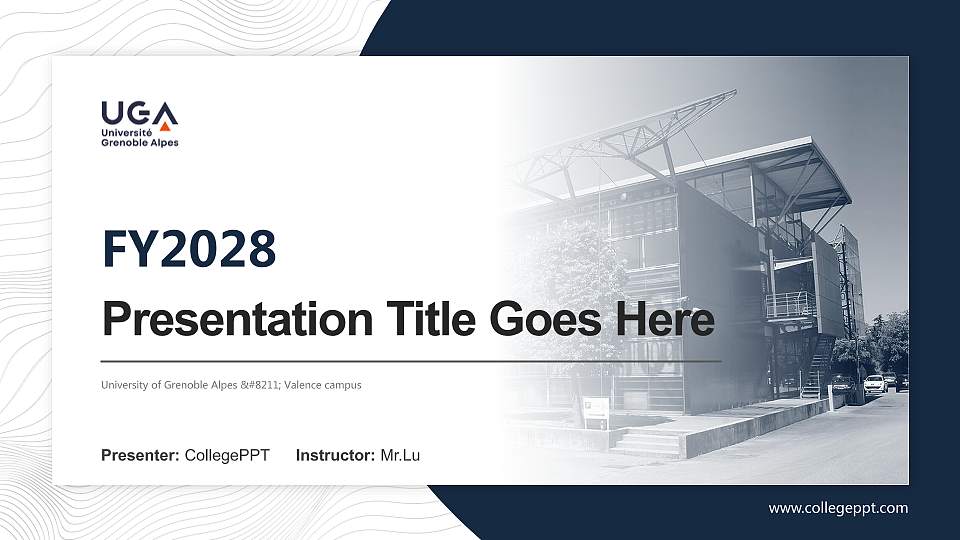 UGA
Université
Grenoble Alpes

FY2028

Presentation Title Goes Here

University of Grenoble Alpes &#8211; Valence campus

Presenter: CollegePPT Instructor: Mr.Lu

www.collegeppt.com